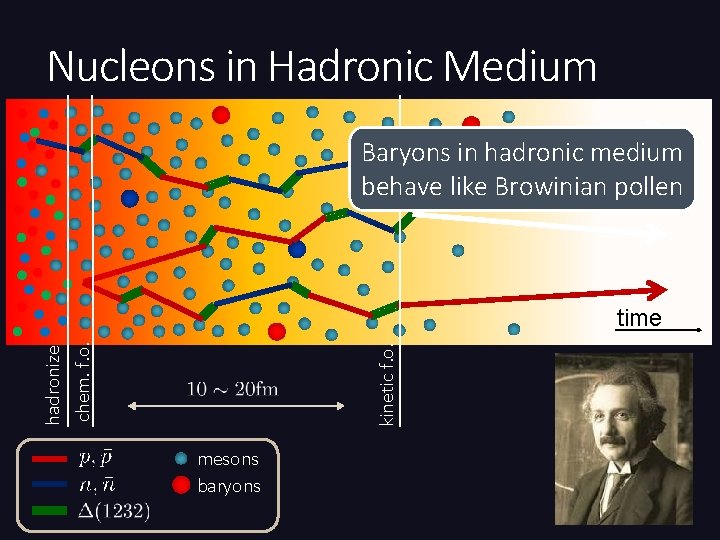 Nucleons in Hadronic Medium

Baryons in hadronic medium behave like Browinian pollen

time

hadronize

chem. f.o.

$10 \sim 20\text{fm}$

kinetic f.o.

$p, \bar{p}$

$n, \bar{n}$

$\Delta(1232)$

mesons

baryons